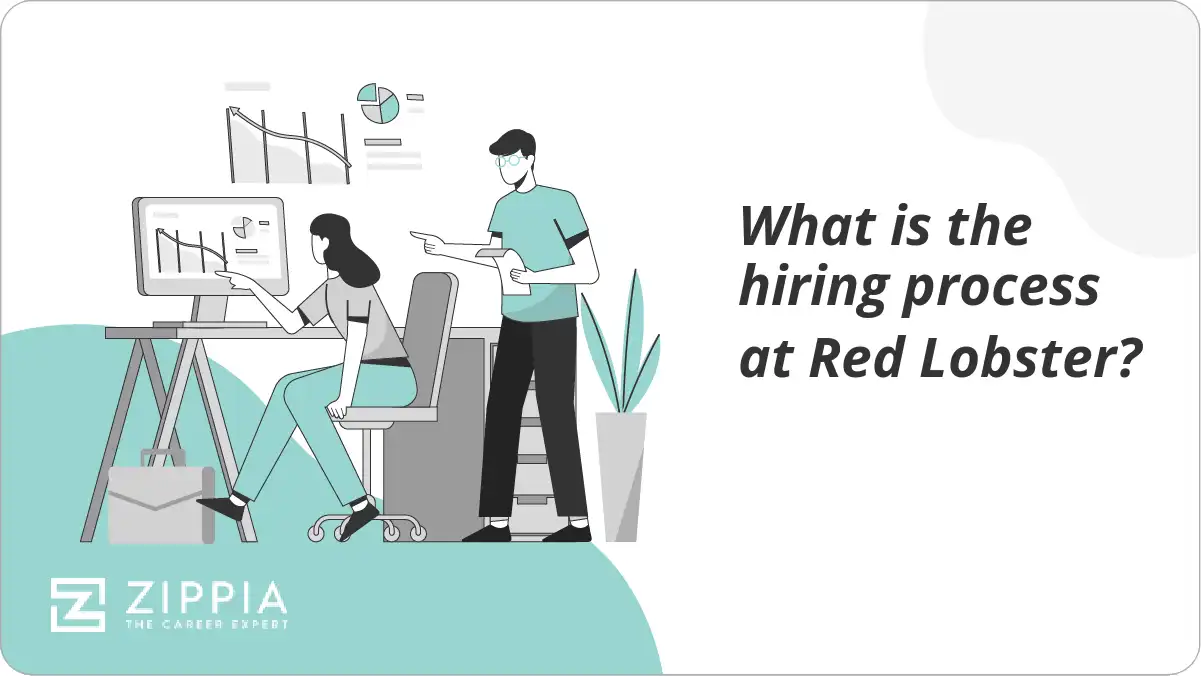 What is the hiring process at Red Lobster?

ZIPPIA
THE CAREER EXPERT